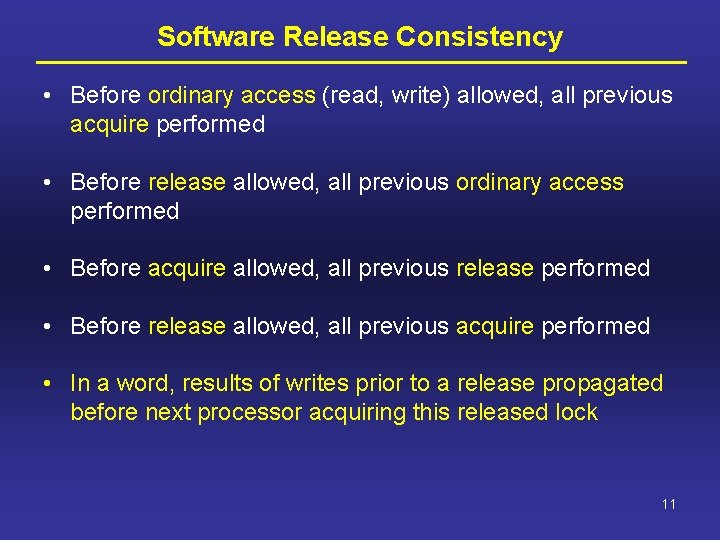 Software Release Consistency

• Before ordinary access (read, write) allowed, all previous acquire performed

• Before release allowed, all previous ordinary access performed

• Before acquire allowed, all previous release performed

• Before release allowed, all previous acquire performed

• In a word, results of writes prior to a release propagated before next processor acquiring this released lock

11